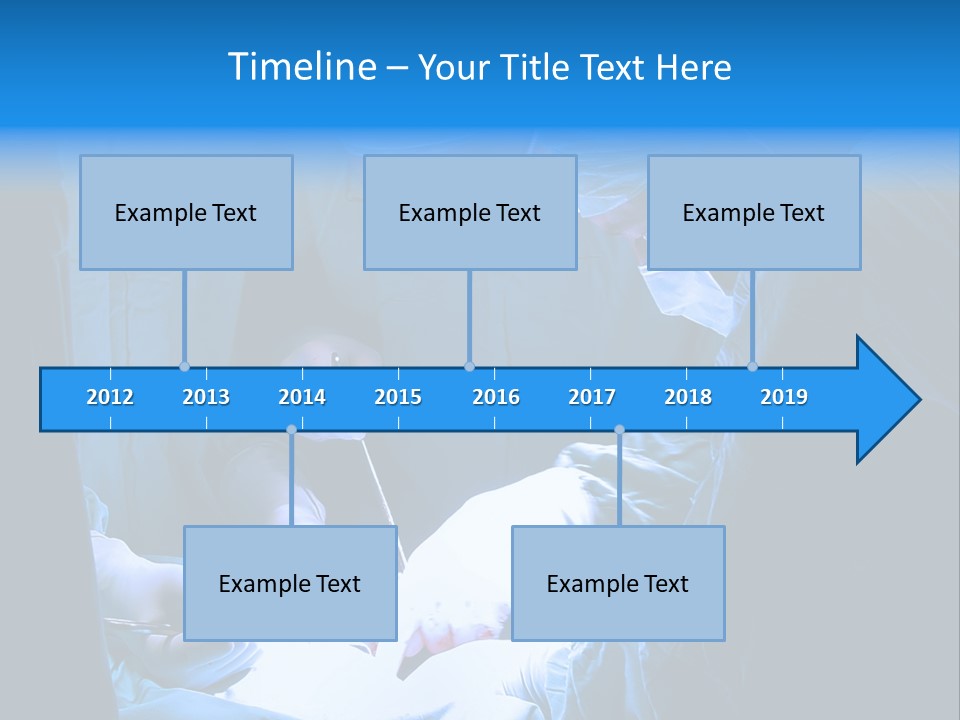 Timeline – Your Title Text Here

Example Text

Example Text

Example Text

2012 2013 2014 2015 2016 2017 2018 2019

Example Text

Example Text